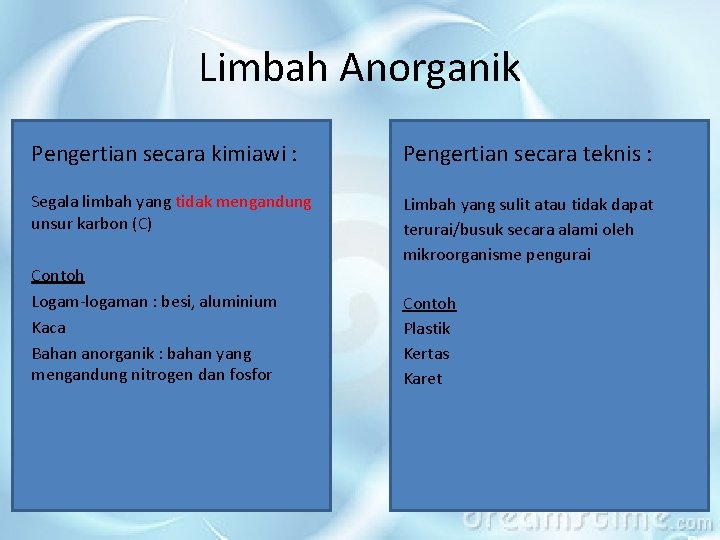 Limbah Anorganik

Pengertian secara kimiawi :

Segala limbah yang tidak mengandung unsur karbon (C)

Contoh
Logam-logaman : besi, aluminium
Kaca
Bahan anorganik : bahan yang mengandung nitrogen dan fosfor

Pengertian secara teknis :

Limbah yang sulit atau tidak dapat terurai/busuk secara alami oleh mikroorganisme pengurai

Contoh
Plastik
Kertas
Karet

dreamstime.com